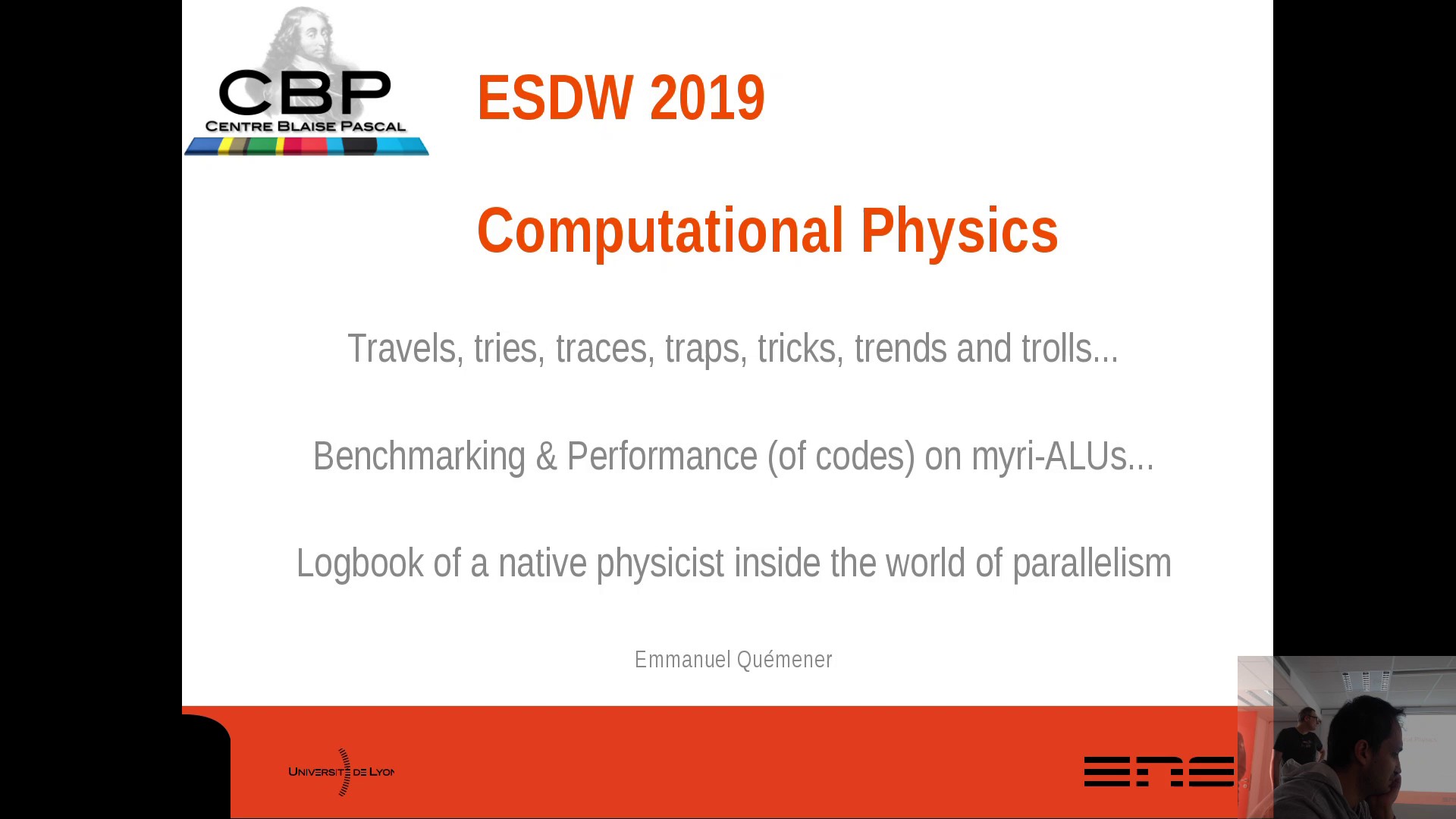 CBP
CENTRE BLAISE PASCAL

ESDW 2019

Computational Physics

Travels, tries, traces, traps, tricks, trends and trolls...

Benchmarking & Performance (of codes) on myri-ALUs...

Logbook of a native physicist inside the world of parallelism

Emmanuel Quémener

UNIVERSITÉ DE LYON

ENS